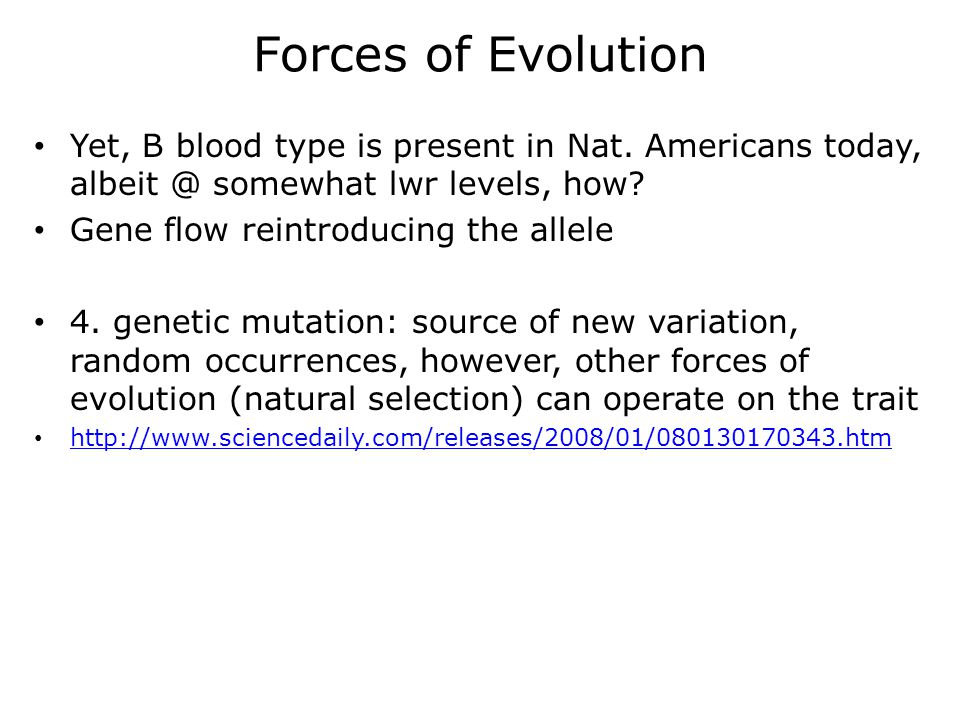 Forces of Evolution

• Yet, B blood type is present in Nat. Americans today, albeit @ somewhat lwr levels, how?
• Gene flow reintroducing the allele

• 4. genetic mutation: source of new variation, random occurrences, however, other forces of evolution (natural selection) can operate on the trait
• http://www.sciencedaily.com/releases/2008/01/080130170343.htm